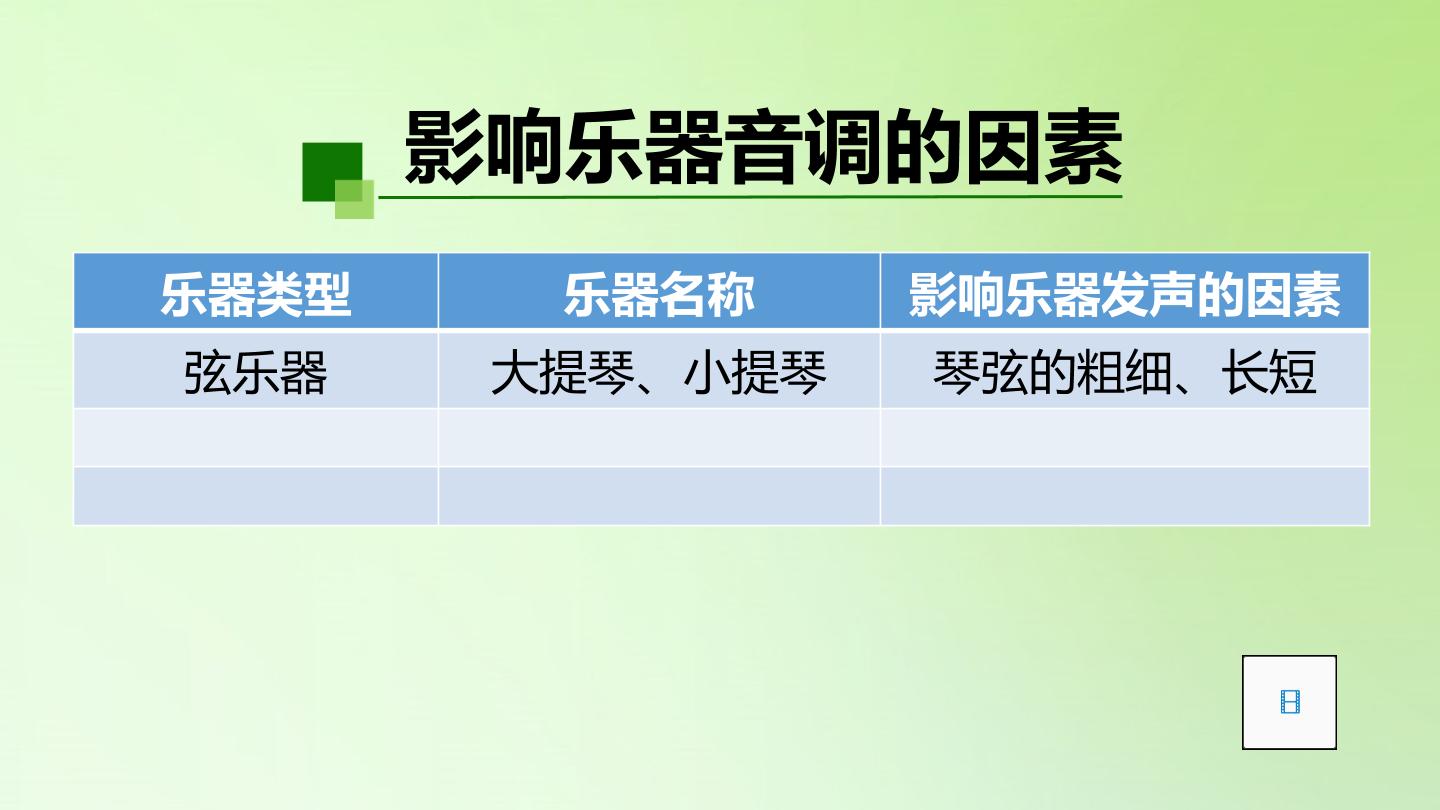 影响乐器音调的因素

| 乐器类型 | 乐器名称 | 影响乐器发声的因素 |
|---|---|---|
| 弦乐器 | 大提琴、小提琴 | 琴弦的粗细、长短 |
|  |  |  |
|  |  |  |